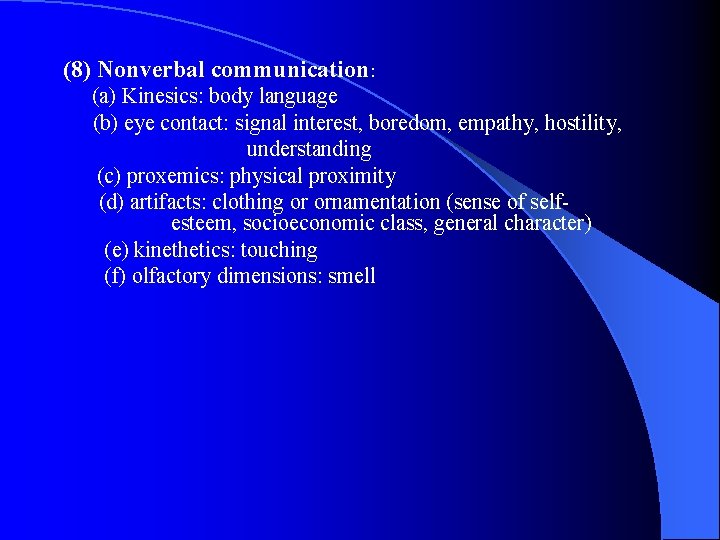 (8) Nonverbal communication:
(a) Kinesics: body language
(b) eye contact: signal interest, boredom, empathy, hostility, understanding
(c) proxemics: physical proximity
(d) artifacts: clothing or ornamentation (sense of self-esteem, socioeconomic class, general character)
(e) kinethetics: touching
(f) olfactory dimensions: smell